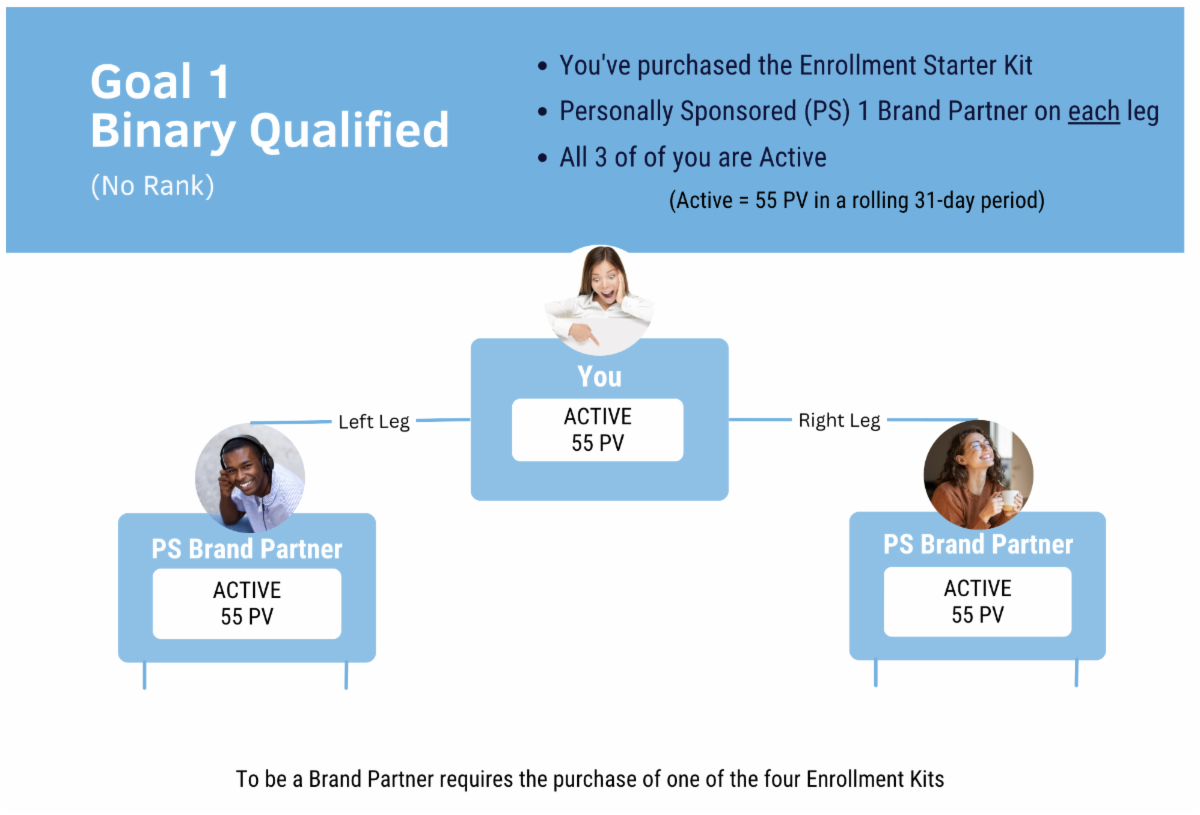 Goal 1
Binary Qualified
(No Rank)

• You've purchased the Enrollment Starter Kit
• Personally Sponsored (PS) 1 Brand Partner on each leg
• All 3 of of you are Active
(Active = 55 PV in a rolling 31-day period)

You
ACTIVE
55 PV

Left Leg

Right Leg

PS Brand Partner
ACTIVE
55 PV

PS Brand Partner
ACTIVE
55 PV

To be a Brand Partner requires the purchase of one of the four Enrollment Kits